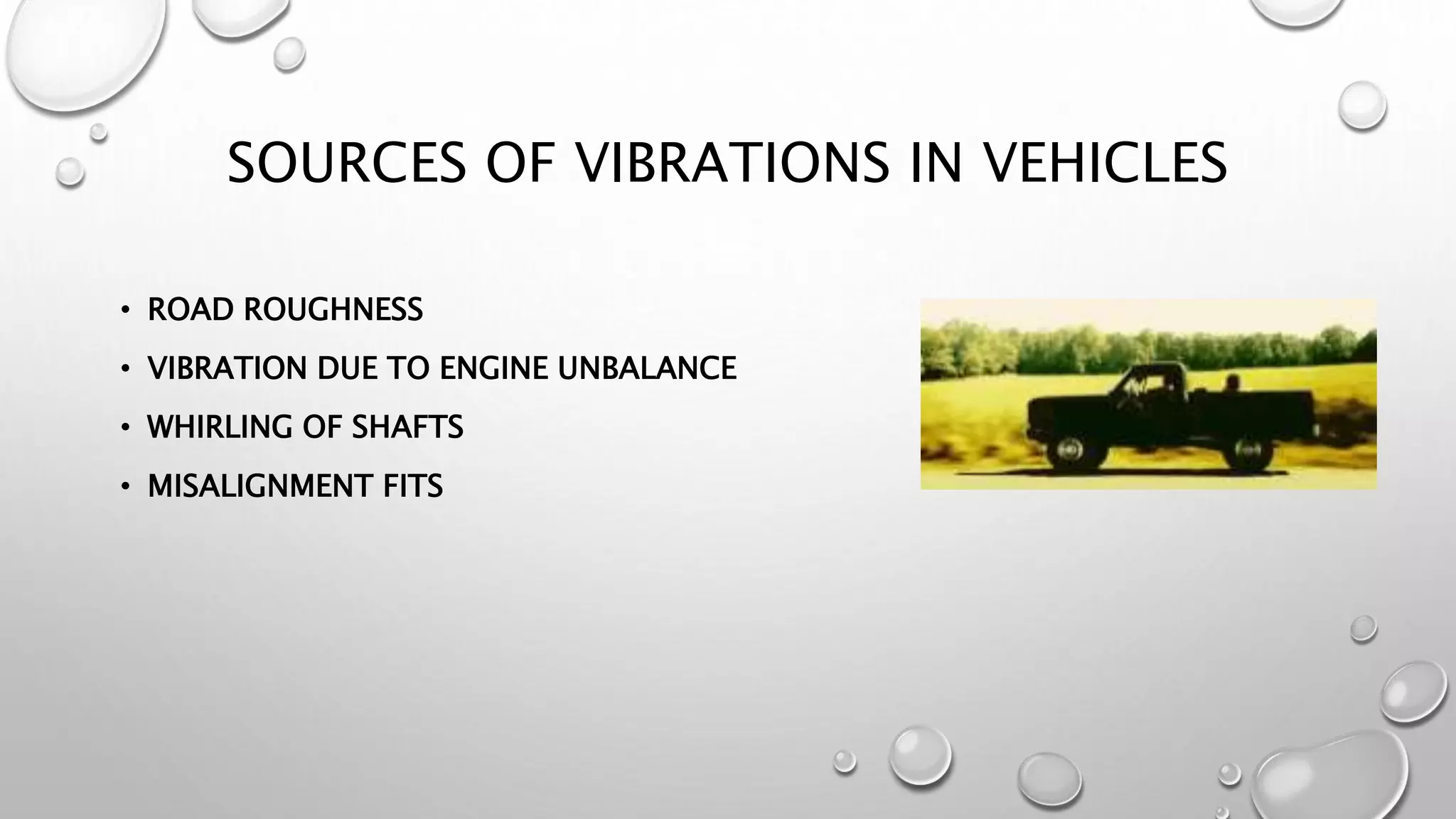 SOURCES OF VIBRATIONS IN VEHICLES

• ROAD ROUGHNESS
• VIBRATION DUE TO ENGINE UNBALANCE
• WHIRLING OF SHAFTS
• MISALIGNMENT FITS